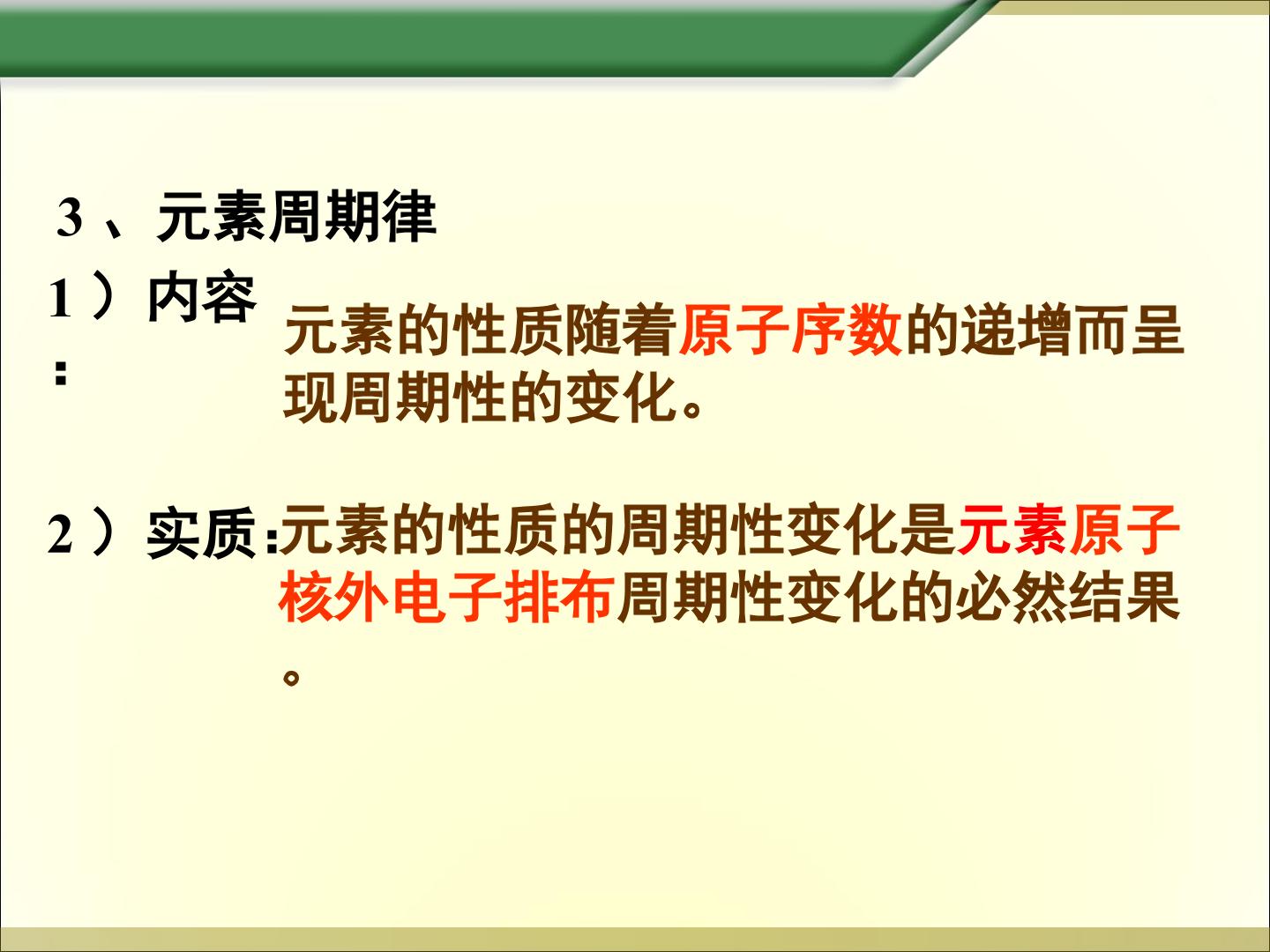 3、元素周期律

1）内容:

元素的性质随着原子序数的递增而呈现周期性的变化。

2）实质:

元素的性质的周期性变化是元素原子核外电子排布周期性变化的必然结果。